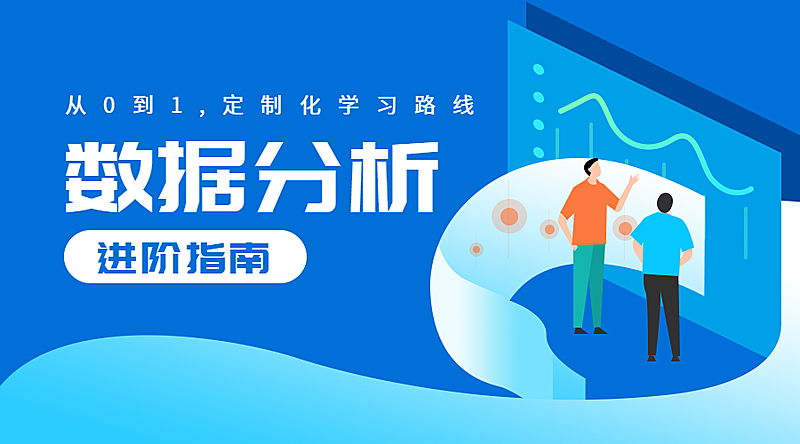 从0到1，定制化学习路线

数据分析

进阶指南